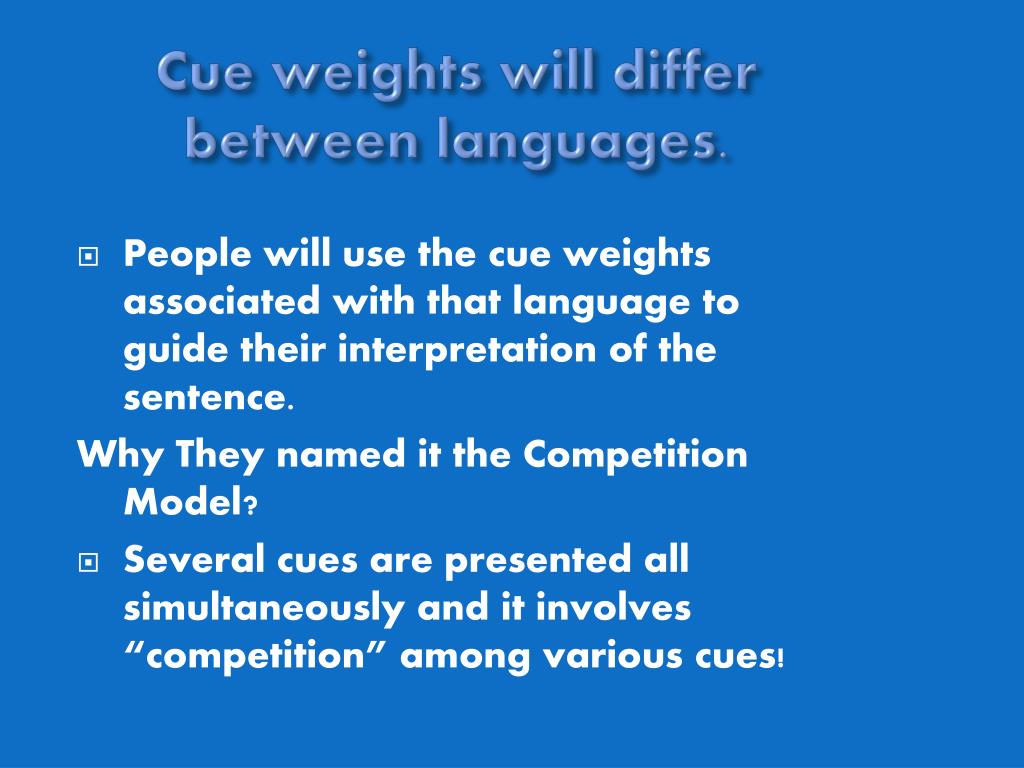 Cue weights will differ between languages.

People will use the cue weights associated with that language to guide their interpretation of the sentence.

Why They named it the Competition Model?

Several cues are presented all simultaneously and it involves “competition” among various cues!